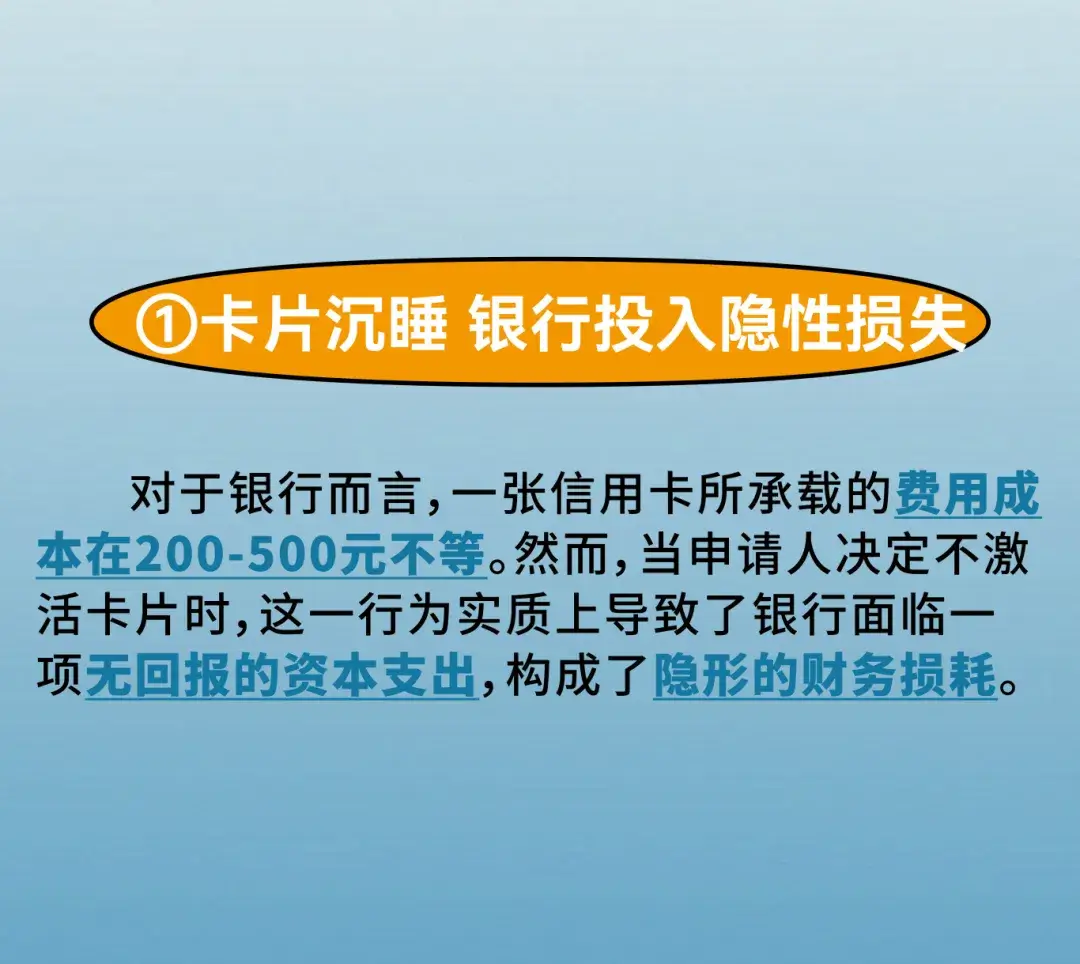 ①卡片沉睡 银行投入隐性损失

对于银行而言，一张信用卡所承载的费用成本在200-500元不等。然而，当申请人决定不激活卡片时，这一行为实质上导致了银行面临一项无回报的资本支出，构成了隐形的财务损耗。